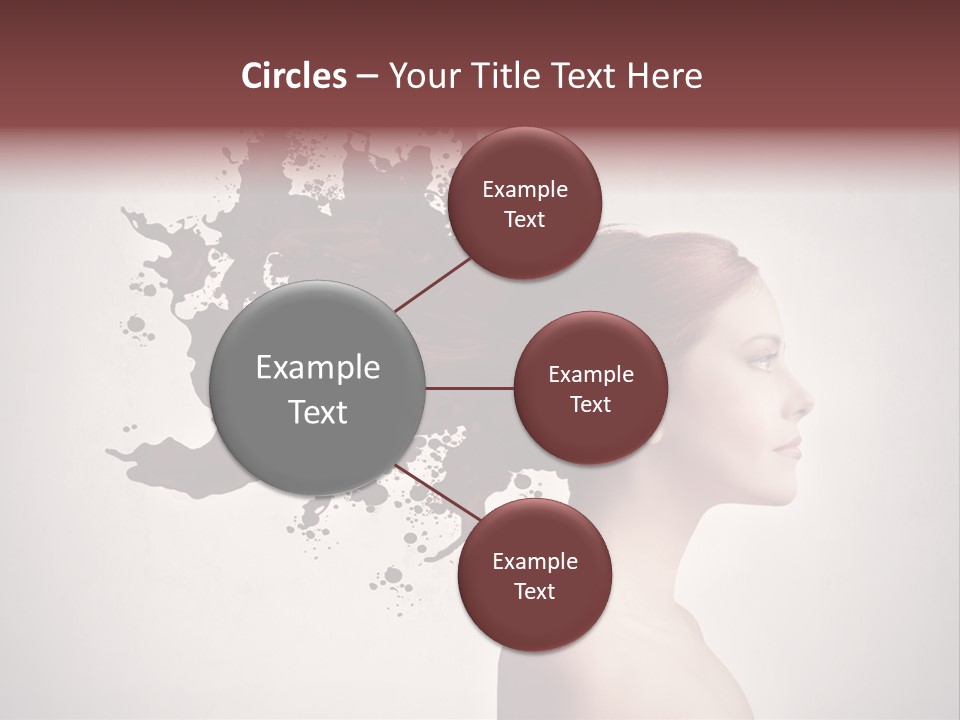 Circles – Your Title Text Here

Example Text

Example Text

Example Text

Example Text